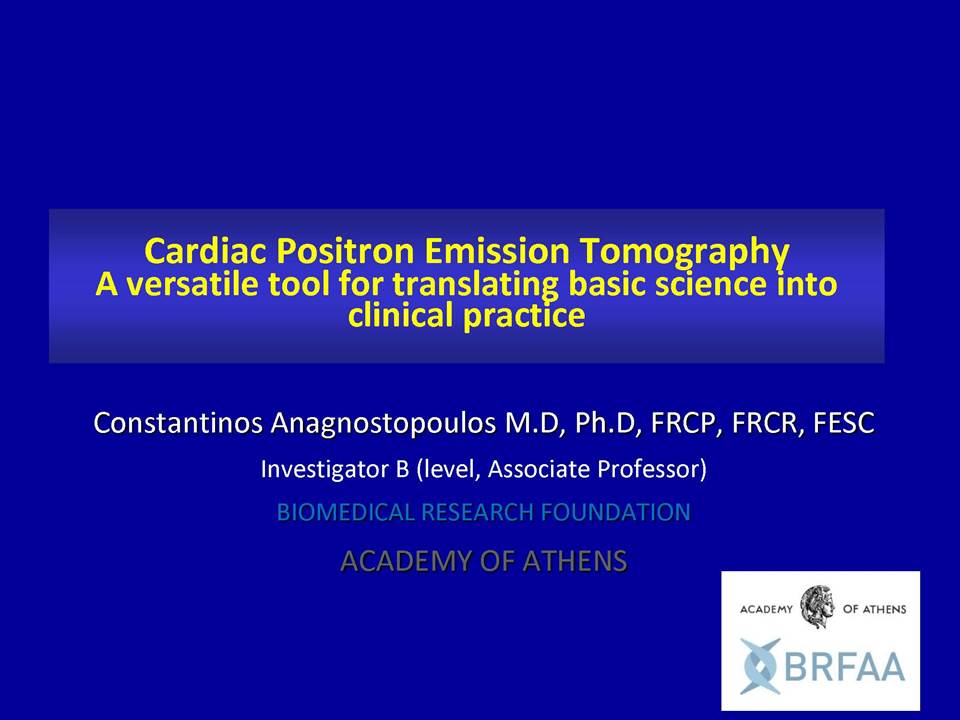 Cardiac Positron Emission Tomography
A versatile tool for translating basic science into clinical practice

Constantinos Anagnostopoulos M.D, Ph.D, FRCP, FRCR, FESC

Investigator B (level, Associate Professor)

BIOMEDICAL RESEARCH FOUNDATION

ACADEMY OF ATHENS

ACADEMY OF ATHENS

BRFAA